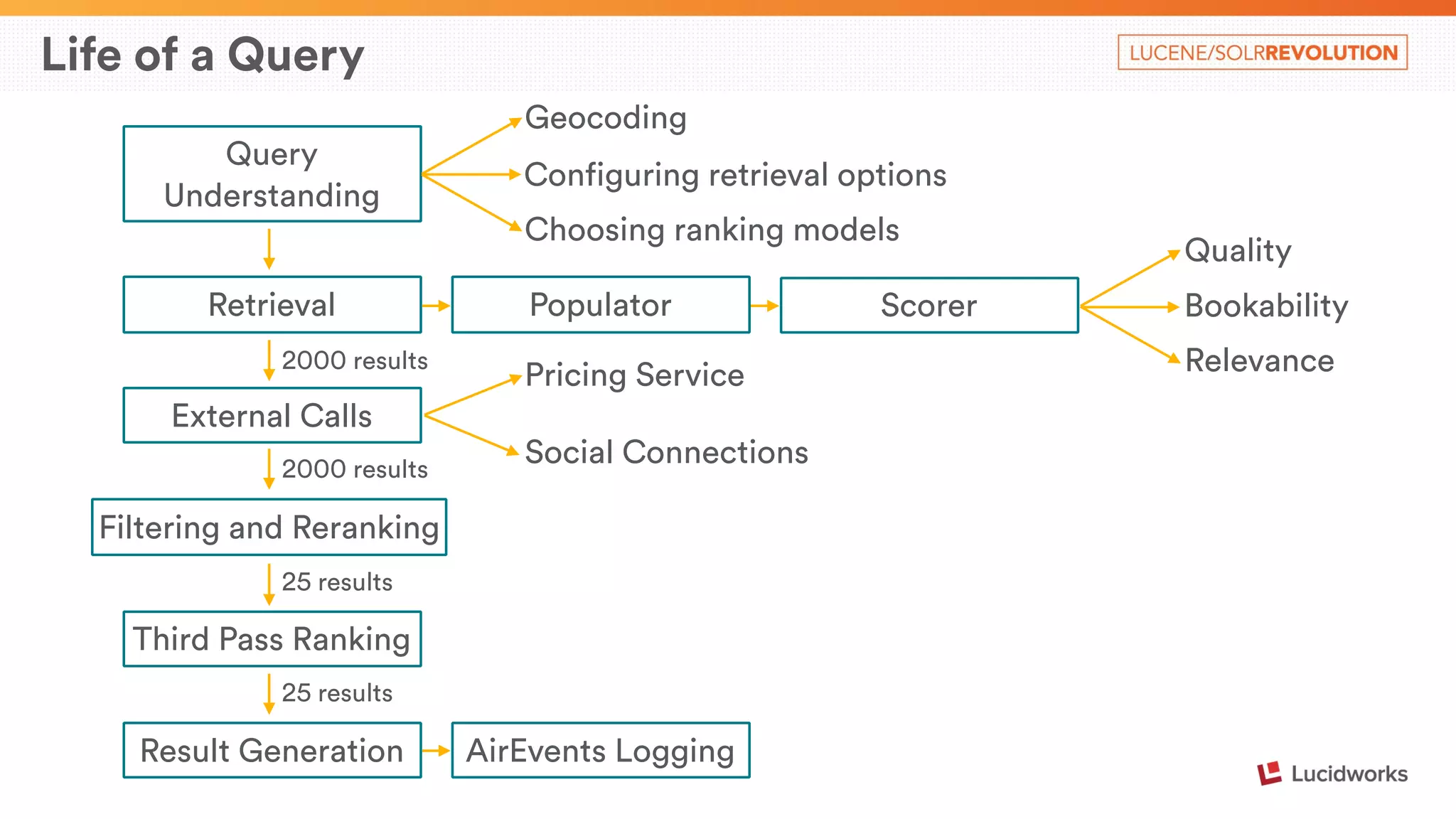 Life of a Query

LUCENE/SOLRREVOLUTION

Query Understanding

Geocoding

Configuring retrieval options

Choosing ranking models

Retrieval

Populator

Scorer

Quality

Bookability

Relevance

2000 results

External Calls

Pricing Service

Social Connections

2000 results

Filtering and Reranking

25 results

Third Pass Ranking

25 results

Result Generation

AirEvents Logging

Lucidworks